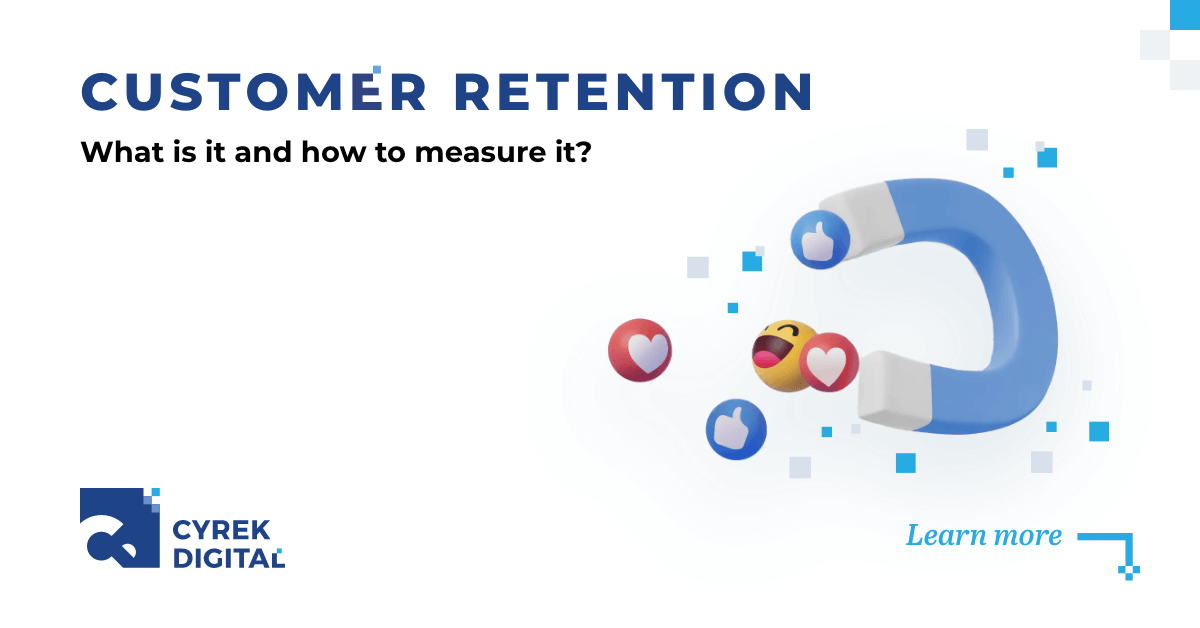 CUSTOMER RETENTION

What is it and how to measure it?

CYREK DIGITAL

Learn more